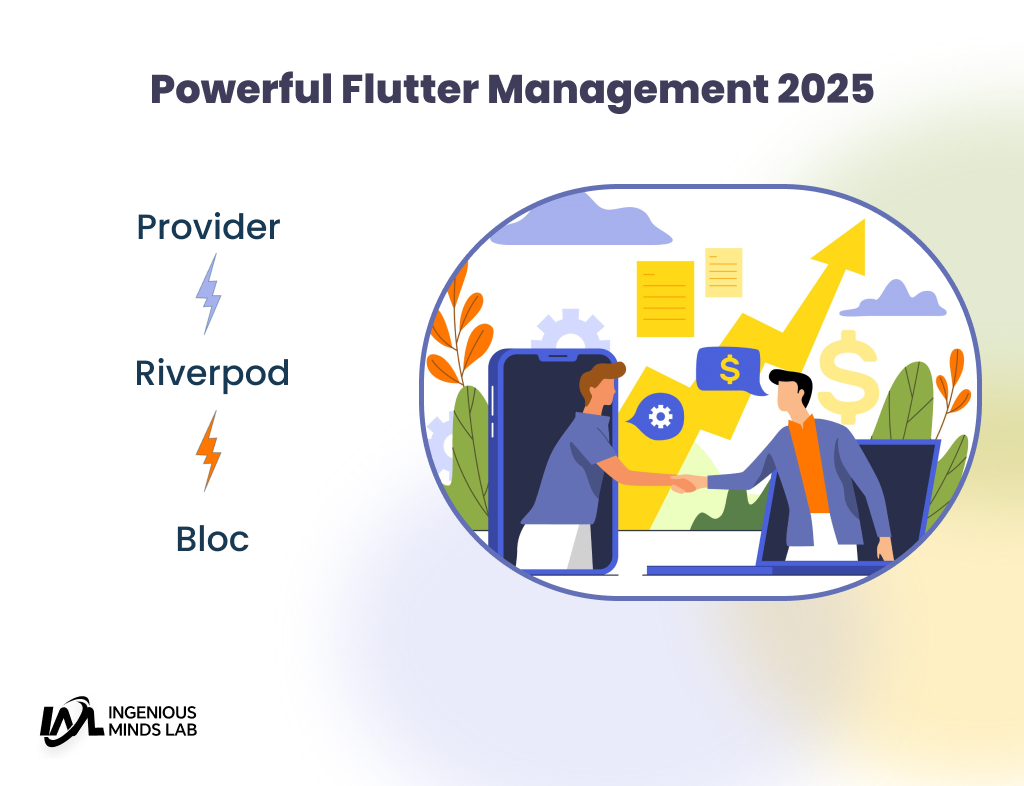 Powerful Flutter Management 2025

Provider

Riverpod

Bloc

$

$

IML INGENIOUS MINDS LAB